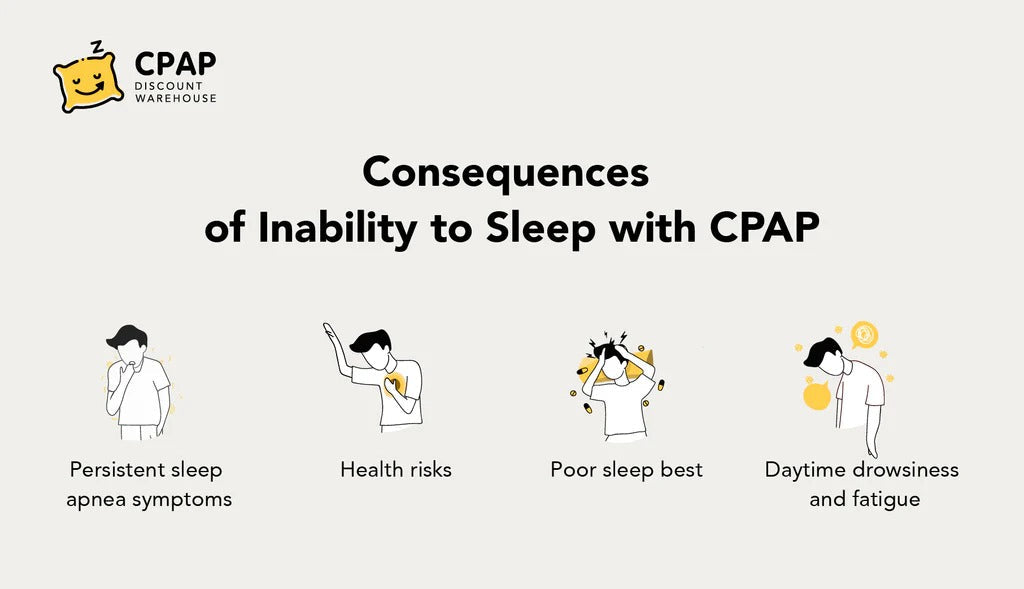 CPAP
DISCOUNT WAREHOUSE

Consequences of Inability to Sleep with CPAP

Persistent sleep apnea symptoms

Health risks

Poor sleep best

Daytime drowsiness and fatigue